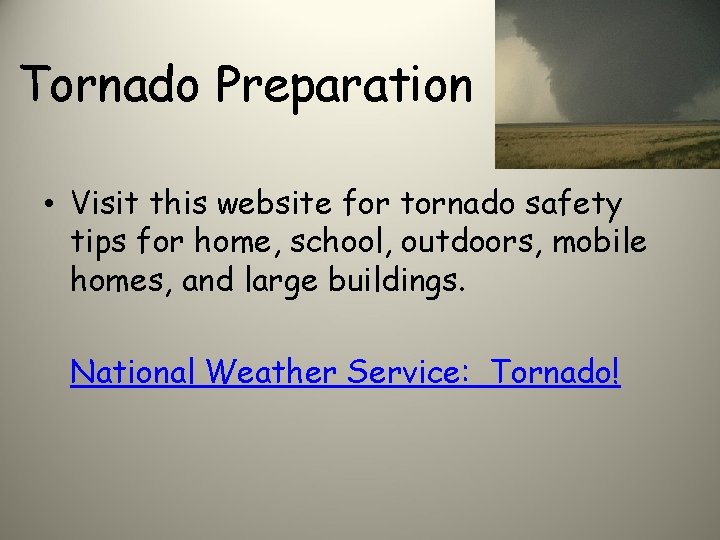 Tornado Preparation

• Visit this website for tornado safety tips for home, school, outdoors, mobile homes, and large buildings.

National Weather Service: Tornado!